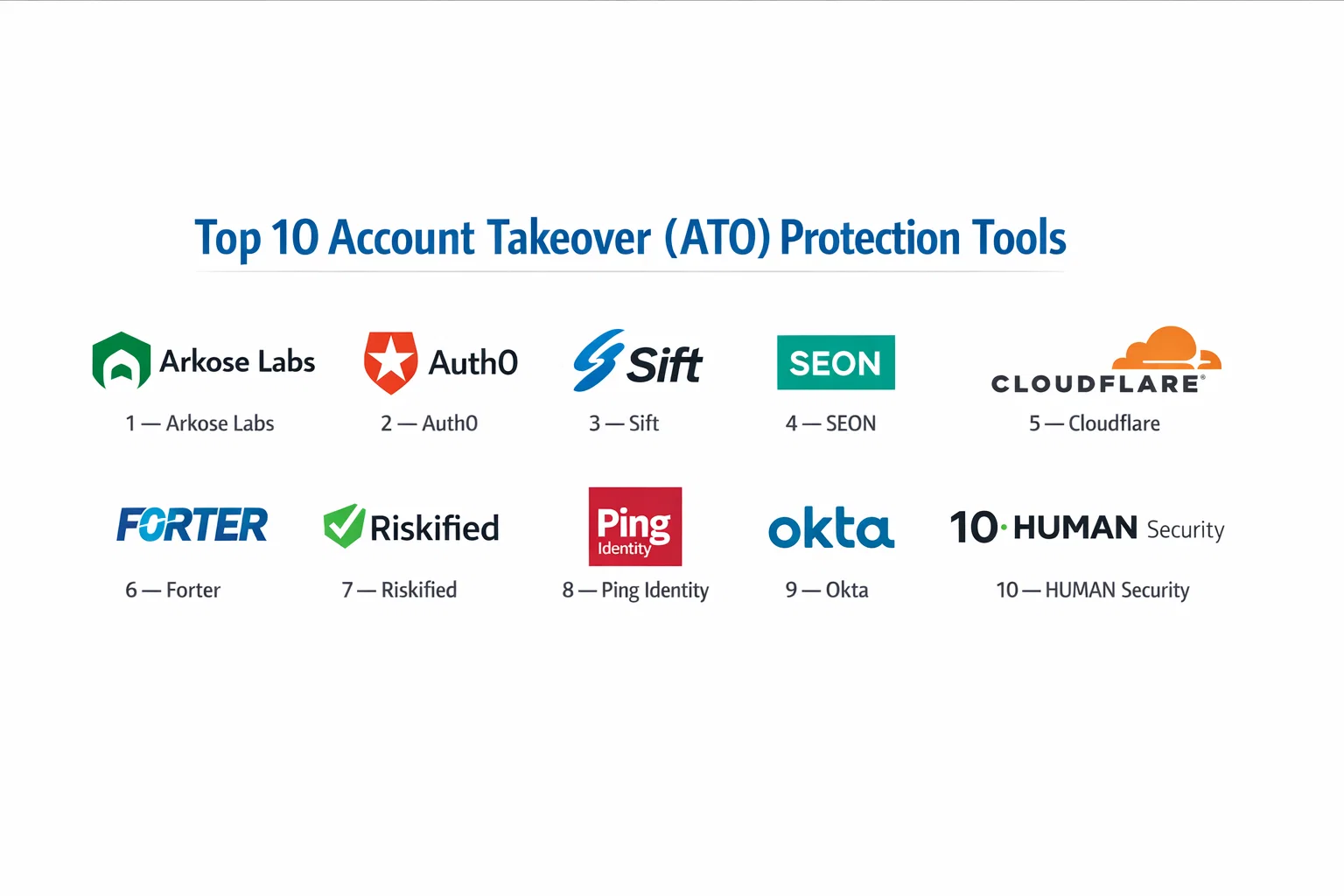 Top 10 Account Takeover (ATO) Protection Tools

Arkose Labs
1 — Arkose Labs

Auth0
2 — Auth0

Sift
3 — Sift

SEON
4 — SEON

CLOUDFLARE®
5 — Cloudflare

FORTER
6 — Forter

Riskified
7 — Riskified

Ping Identity
8 — Ping Identity

okta
9 — Okta

10· HUMAN Security
10 — HUMAN Security